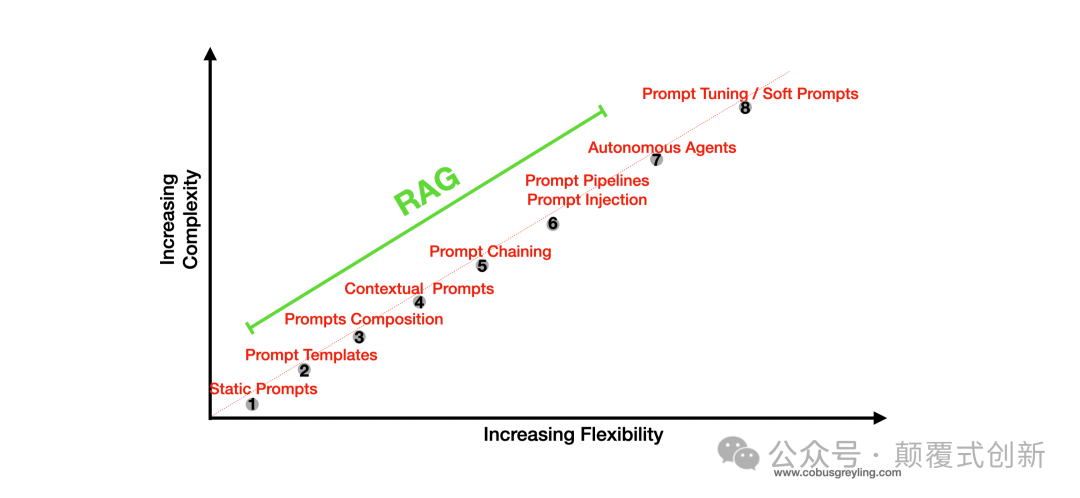 Increasing Complexity

RAG

Prompt Tuning / Soft Prompts
8
Autonomous Agents
7
Prompt Pipelines
Prompt Injection
6
Prompt Chaining
5
Contextual Prompts
4
Prompts Composition
3
Prompt Templates
2
Static Prompts
1

Increasing Flexibility

公众号 · 颠覆式创新
www.cobusgreyling.com